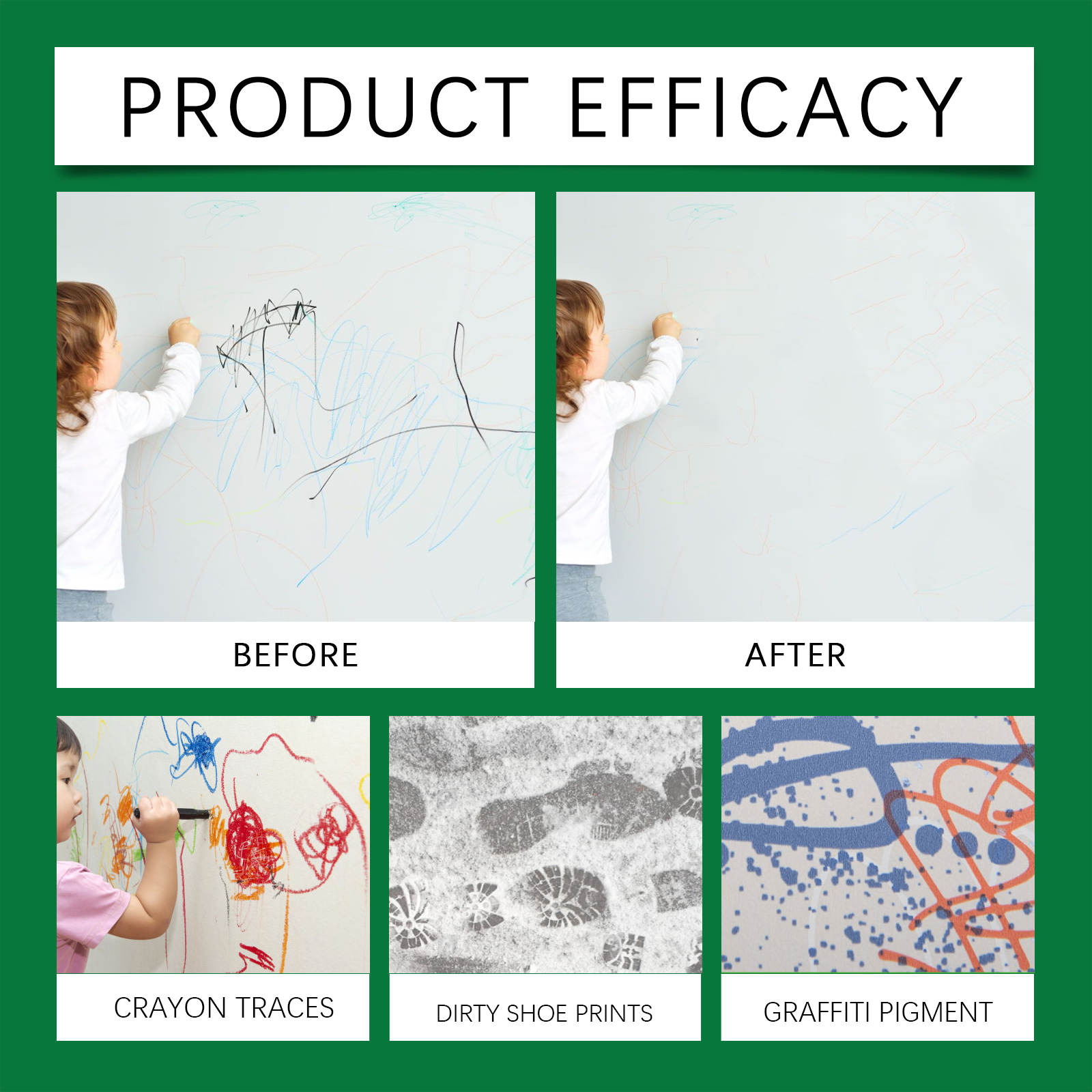 PRODUCT EFFICACY

BEFORE

AFTER

CRAYON TRACES

DIRTY SHOE PRINTS

GRAFFITI PIGMENT